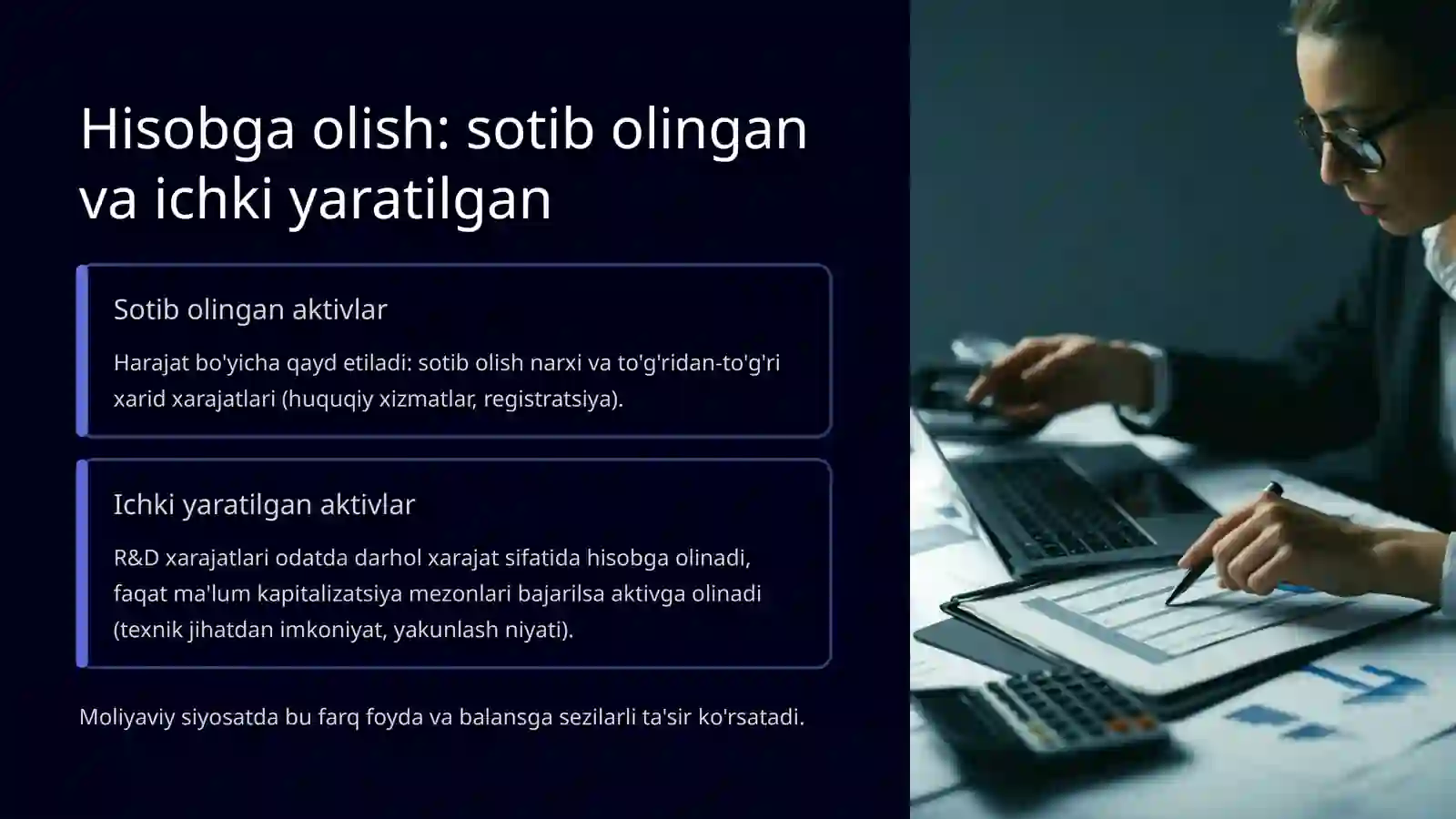 Hisobga olish: sotib olingan va ichki yaratilgan

Sotib olingan aktivlar

Harajat bo'yicha qayd etiladi: sotib olish narxi va to'g'ridan-to'g'ri xarid xarajatlari (huquqiy xizmatlar, registratsiya).

Ichki yaratilgan aktivlar

R&D xarajatlari odatda darhol xarajat sifatida hisobga olinadi, faqat ma'lum kapitalizatsiya mezonlari bajarilsa aktivga olinadi (texnik jihatdan imkoniyat, yakunlash niyati).

Moliyaviy siyosatda bu farq foyda va balansga sezilarli ta'sir ko'rsatadi.